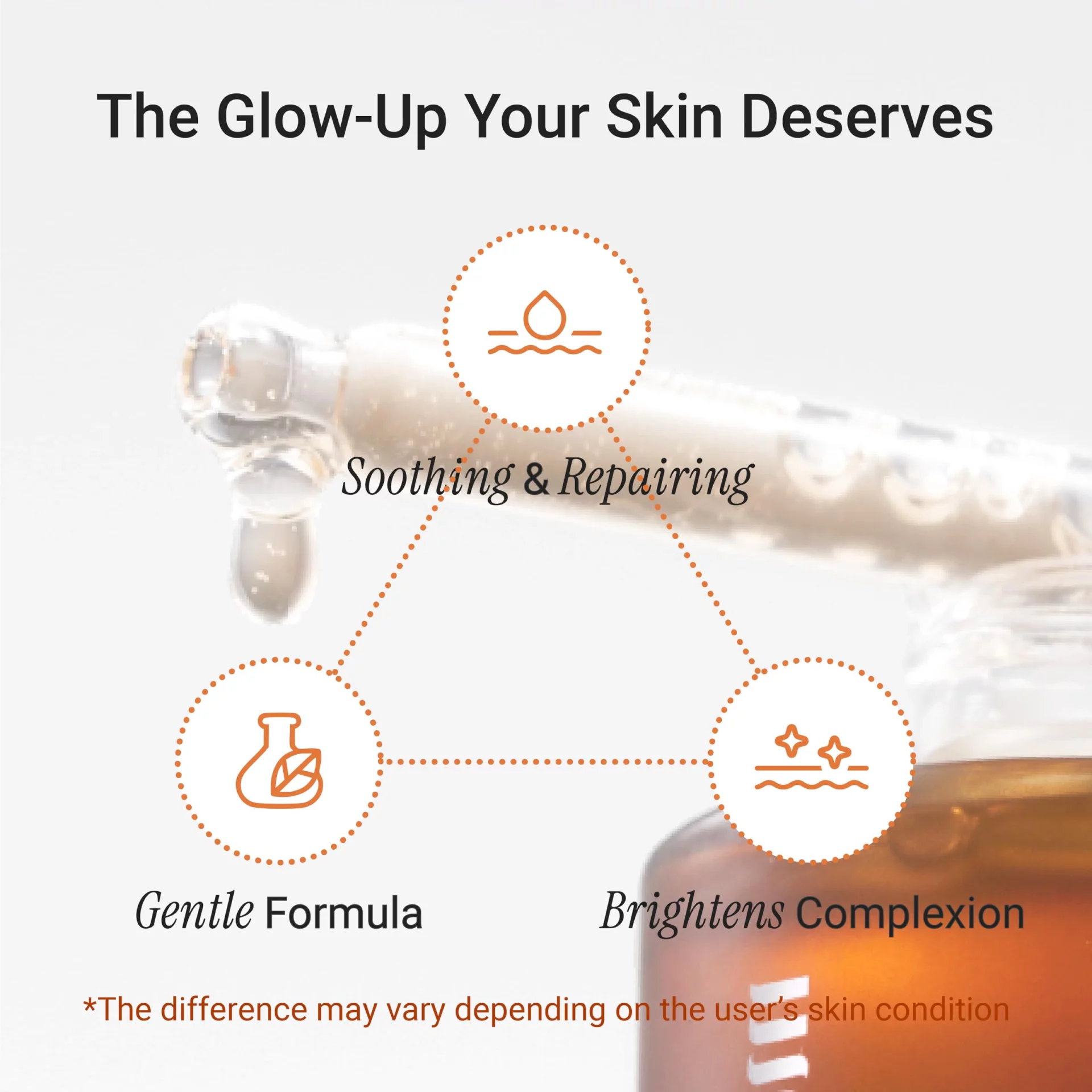 The Glow-Up Your Skin Deserves

Soothing & Repairing

Gentle Formula

Brightens Complexion

*The difference may vary depending on the user's skin condition